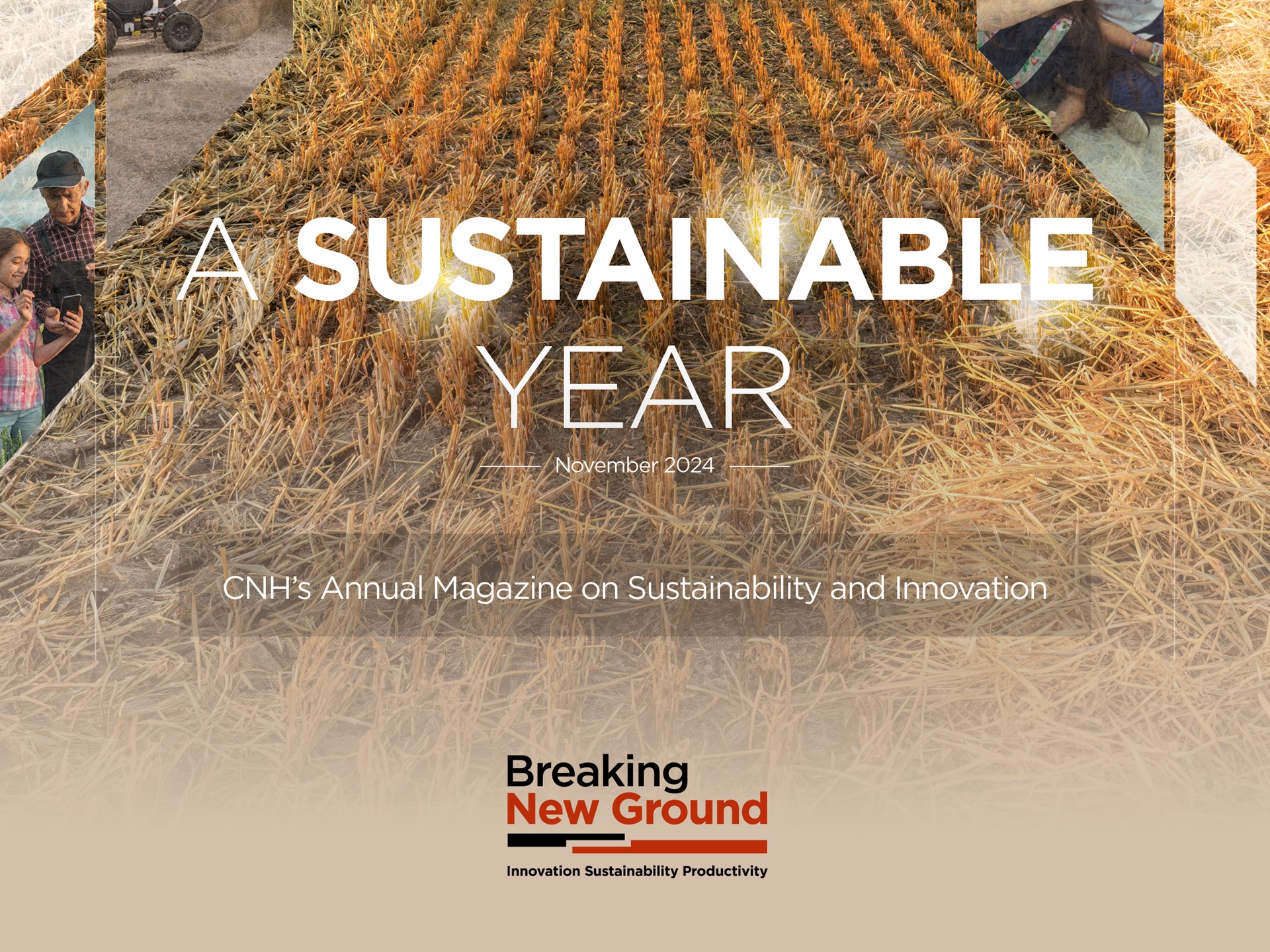 A SUSTAINABLE YEAR

November 2024

CNH's Annual Magazine on Sustainability and Innovation

Breaking New Ground

Innovation Sustainability Productivity